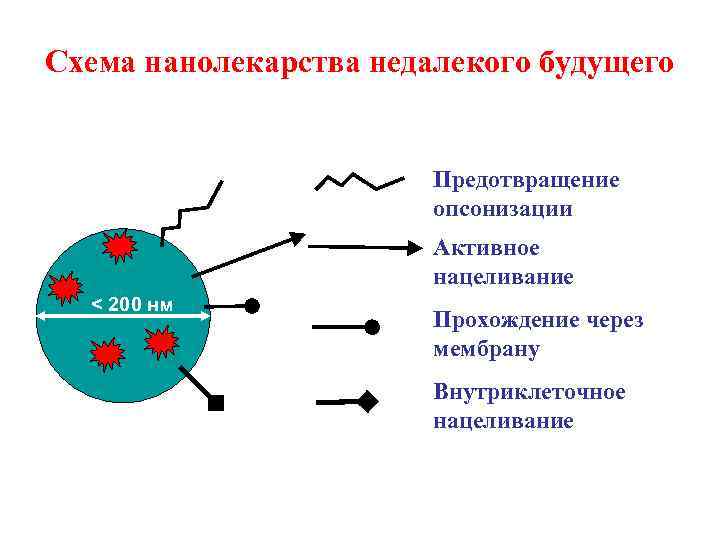 Схема нанолекарства недалекого будущего

< 200 нм

Предотвращение опсонизации

Активное нацеливание

Прохождение через мембрану

Внутриклеточное нацеливание